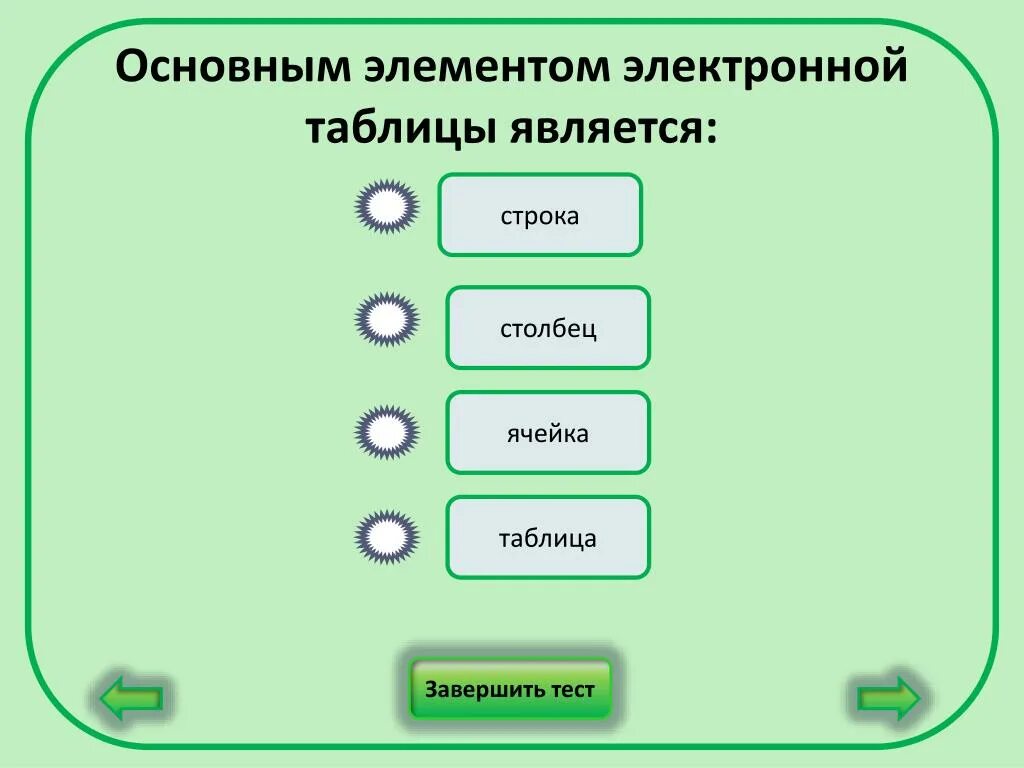 Основным элементом электронной таблицы является:

строка

столбец

ячейка

таблица

Завершить тест